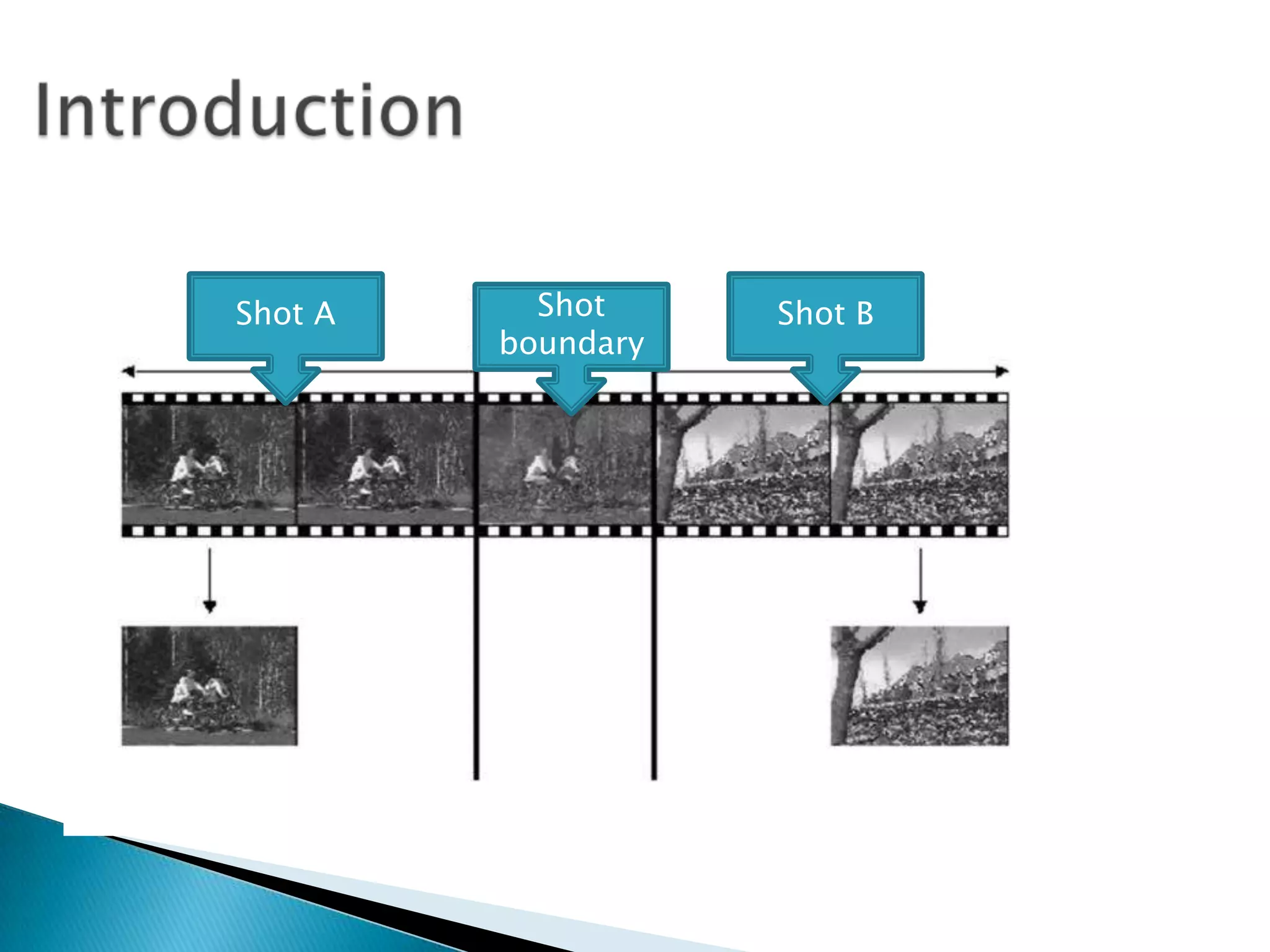 Introduction

Shot A

Shot boundary

Shot B